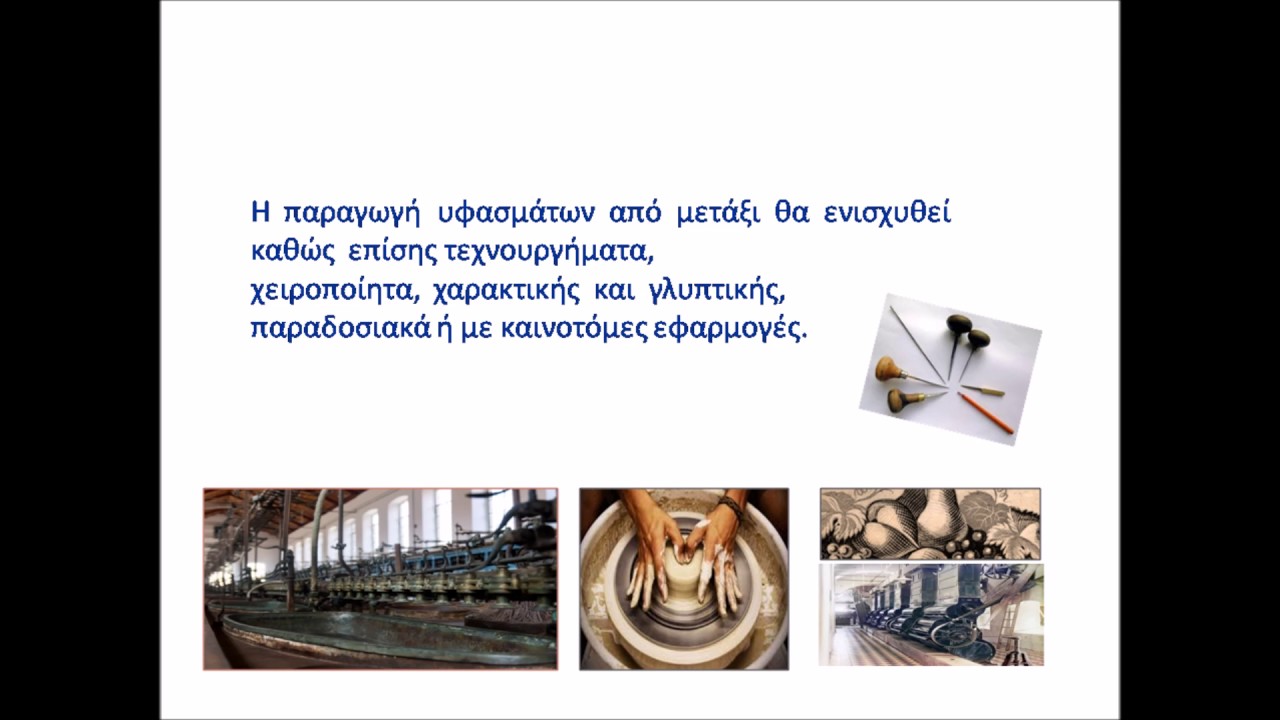 Η παραγωγή υφασμάτων από μετάξι θα ενισχυθεί καθώς επίσης τεχνουργήματα, χειροποίητα, χαρακτικής και γλυπτικής, παραδοσιακά ή με καινοτόμες εφαρμογές.